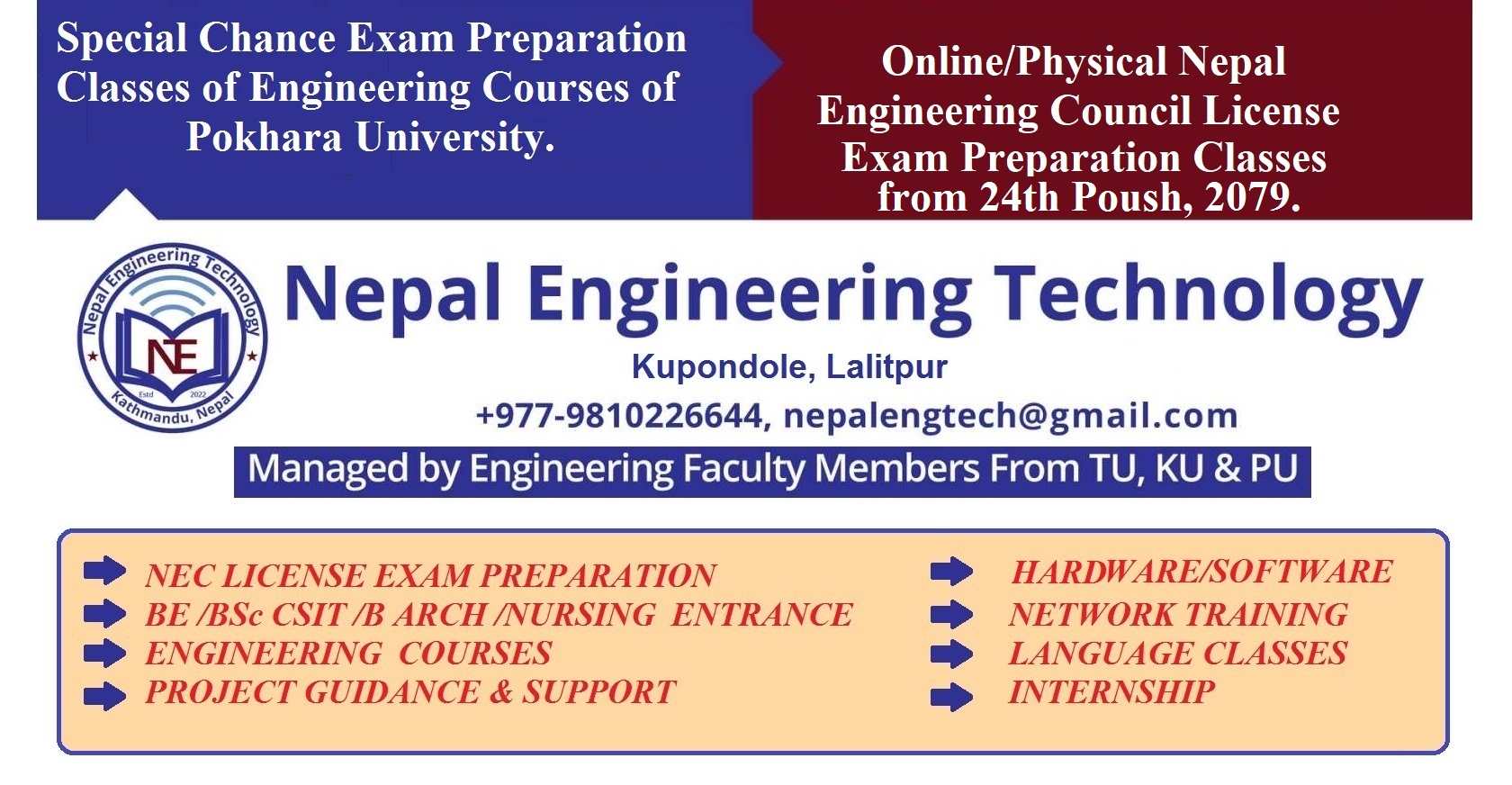 Special Chance Exam Preparation Classes of Engineering Courses of Pokhara University.

Online/Physical Nepal Engineering Council License Exam Preparation Classes from 24th Poush, 2079.

Nepal Engineering Technology
NE
Estd 2022
Kathmandu, Nepal

Nepal Engineering Technology
Kupondole, Lalitpur
+977-9810226644, nepalengtech@gmail.com
Managed by Engineering Faculty Members From TU, KU & PU

NEC LICENSE EXAM PREPARATION
BE /BSc CSIT /B ARCH /NURSING ENTRANCE
ENGINEERING COURSES
PROJECT GUIDANCE & SUPPORT

HARDWARE/SOFTWARE
NETWORK TRAINING
LANGUAGE CLASSES
INTERNSHIP